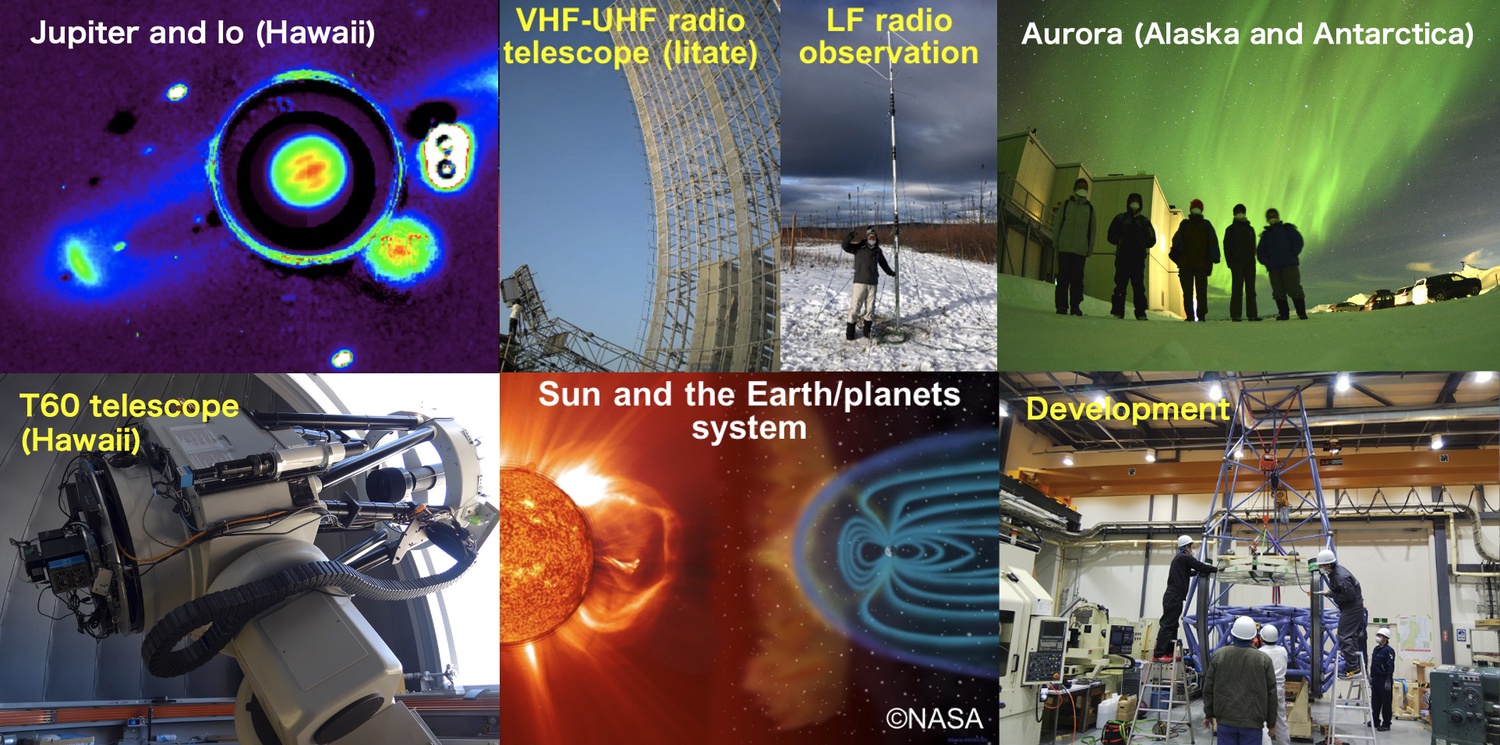 Jupiter and Io (Hawaii)

VHF-UHF radio telescope (Iitate)

LF radio observation

Aurora (Alaska and Antarctica)

T60 telescope (Hawaii)

Sun and the Earth/planets system

©NASA

Development